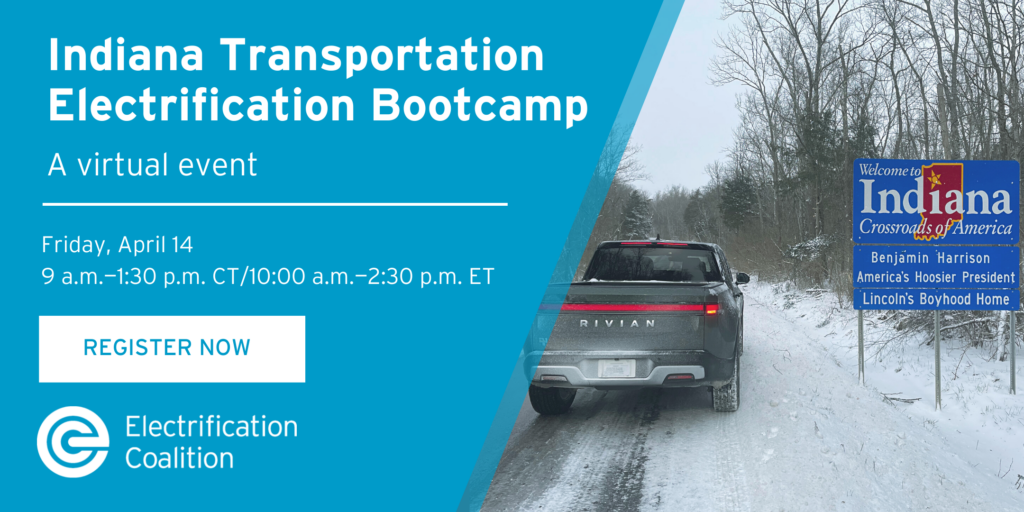 Indiana Transportation Electrification Bootcamp

A virtual event

Friday, April 14
9 a.m.–1:30 p.m. CT/10:00 a.m.–2:30 p.m. ET

REGISTER NOW

Electrification Coalition

RIVIAN

Welcome to
Indiana
Crossroads of America

Benjamin Harrison
America's Hoosier President

Lincoln's Boyhood Home